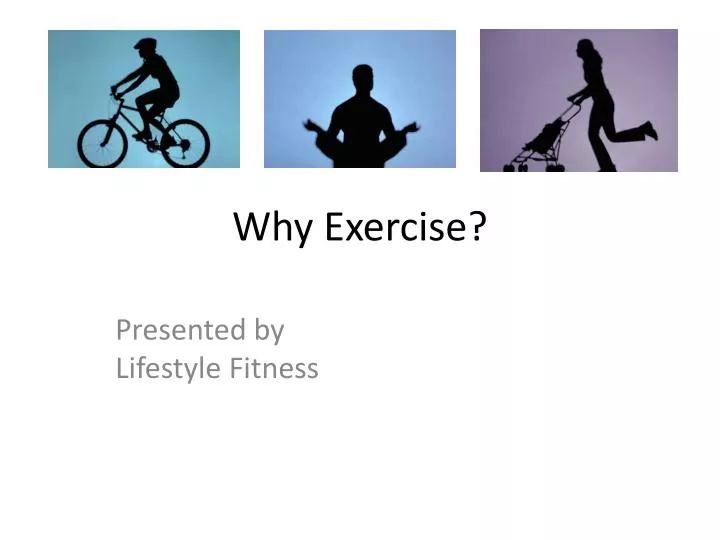 Why Exercise?

Presented by
Lifestyle Fitness